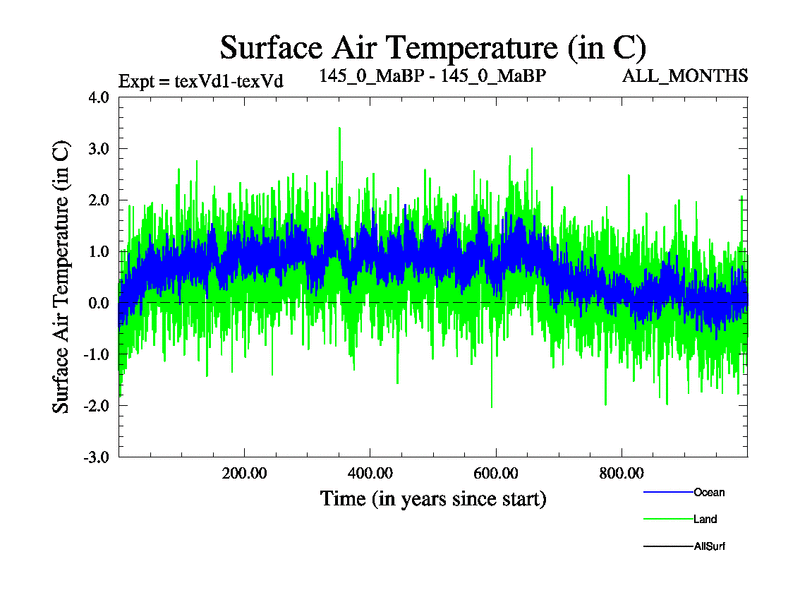 Surface Air Temperature (in C)
Expt = texVd1-texVd 145_0_MaBP - 145_0_MaBP ALL_MONTHS

Surface Air Temperature (in C)

4.0
3.0
2.0
1.0
0.0
-1.0
-2.0
-3.0

200.00 400.00 600.00 800.00

Time (in years since start)

Ocean
Land
AllSurf